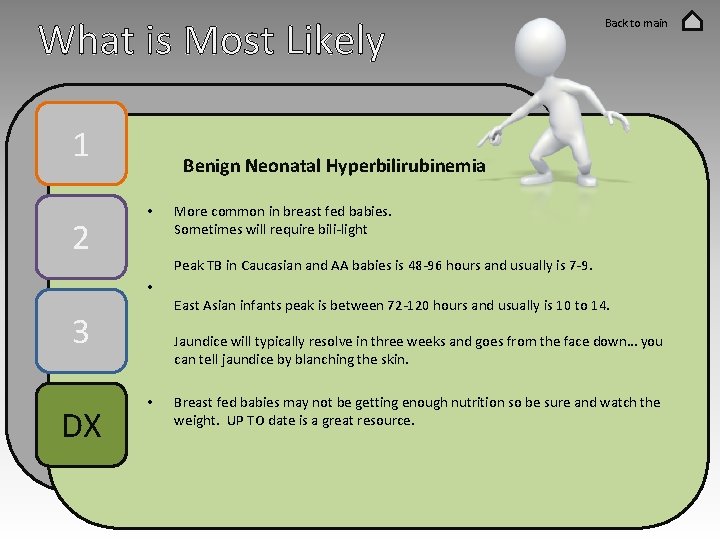 What is Most Likely

Back to main

1

2

3

DX

Benign Neonatal Hyperbilirubinemia

• More common in breast fed babies. Sometimes will require bili-light

Peak TB in Caucasian and AA babies is 48-96 hours and usually is 7-9.

•

East Asian infants peak is between 72-120 hours and usually is 10 to 14.

Jaundice will typically resolve in three weeks and goes from the face down… you can tell jaundice by blanching the skin.

• Breast fed babies may not be getting enough nutrition so be sure and watch the weight. UP TO date is a great resource.